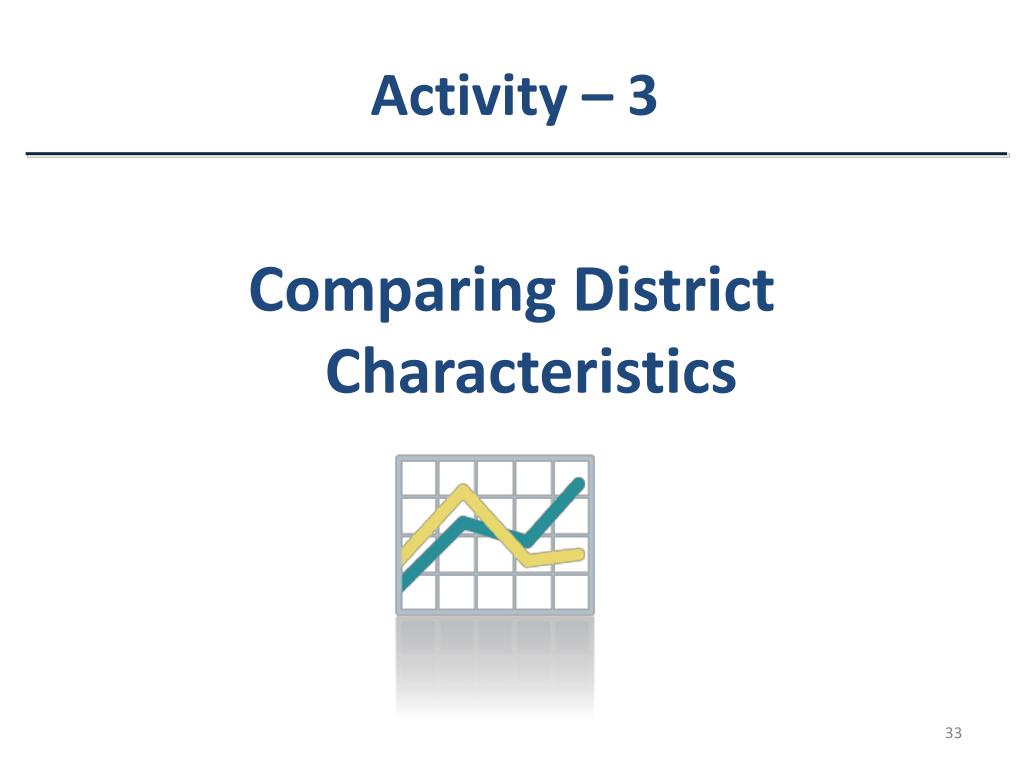 Activity – 3

Comparing District Characteristics

33